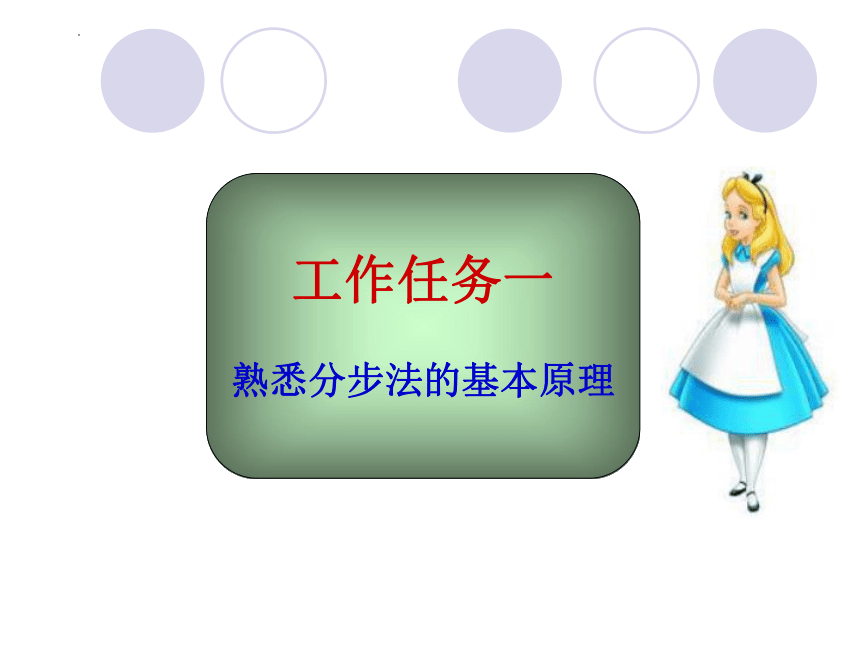 工作任务一

熟悉分步法的基本原理